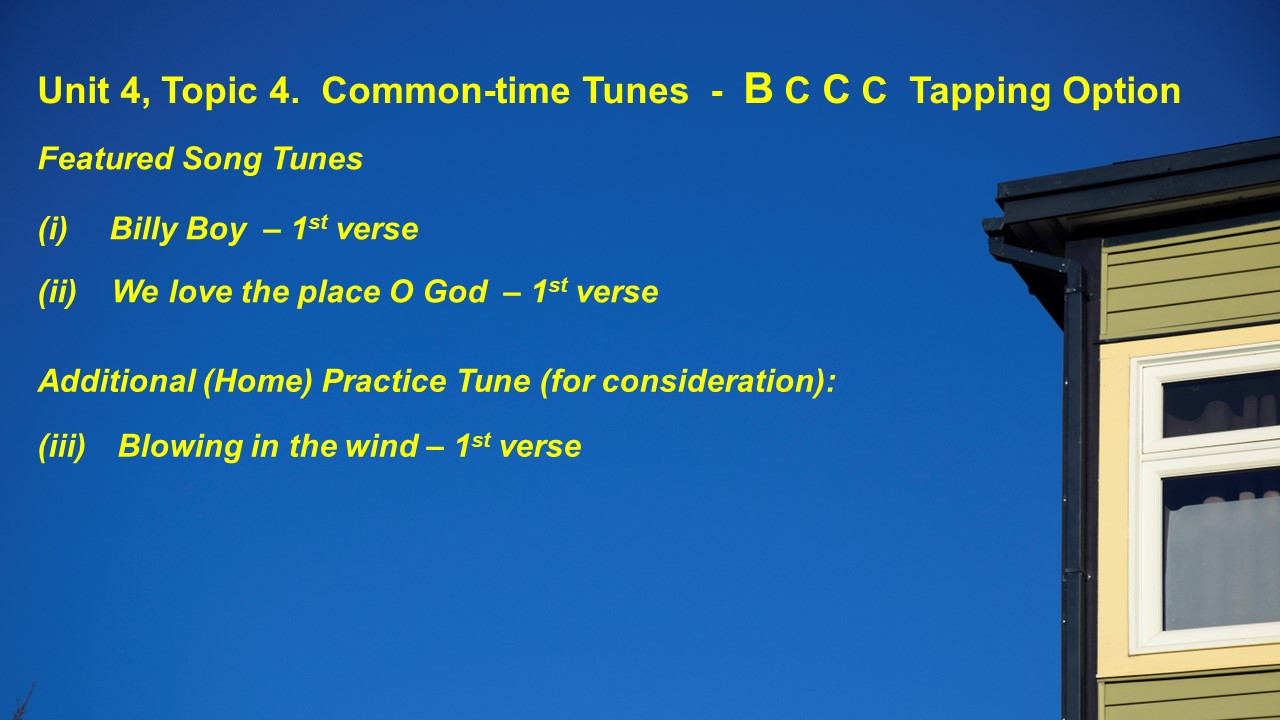 Unit 4, Topic 4. Common-time Tunes - B C C C Tapping Option

Featured Song Tunes

(i) Billy Boy – 1st verse

(ii) We love the place O God – 1st verse

Additional (Home) Practice Tune (for consideration):

(iii) Blowing in the wind – 1st verse